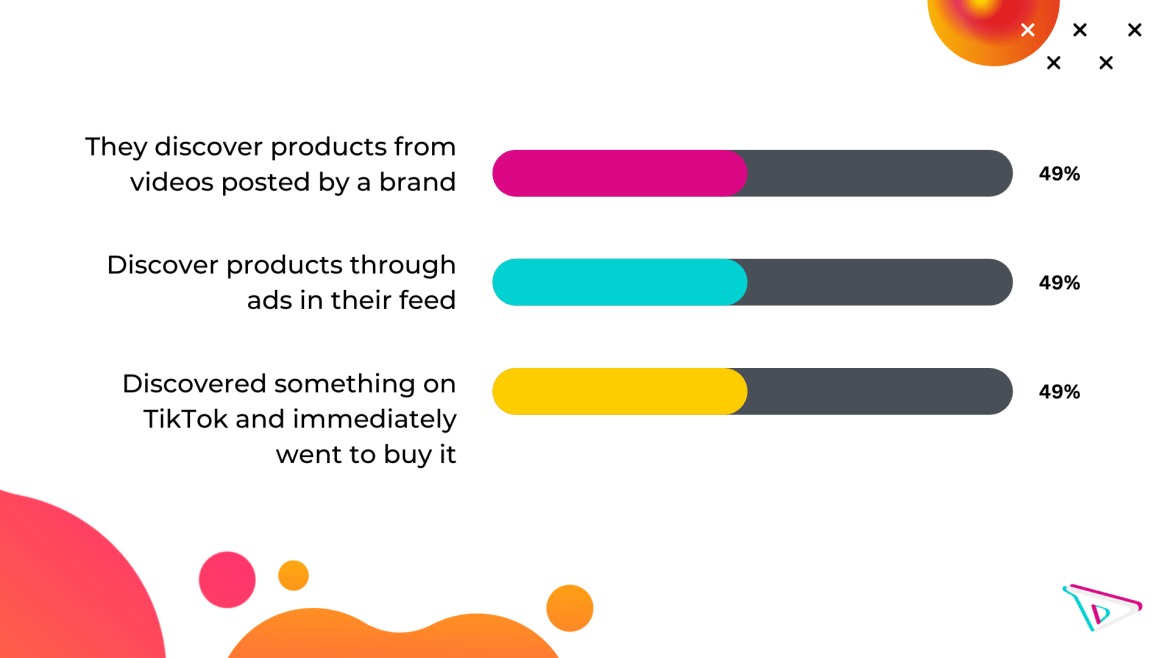 They discover products from videos posted by a brand

49%

Discover products through ads in their feed

49%

Discovered something on TikTok and immediately went to buy it

49%